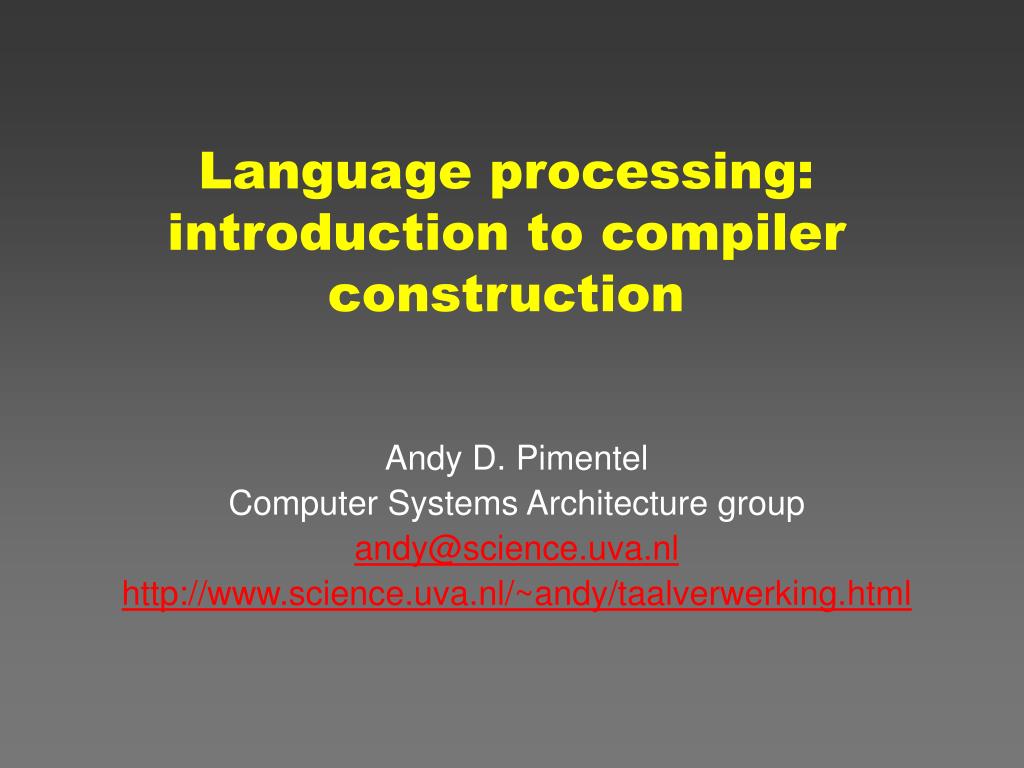 Language processing: introduction to compiler construction

Andy D. Pimentel
Computer Systems Architecture group
andy@science.uva.nl
http://www.science.uva.nl/~andy/taalverwerking.html